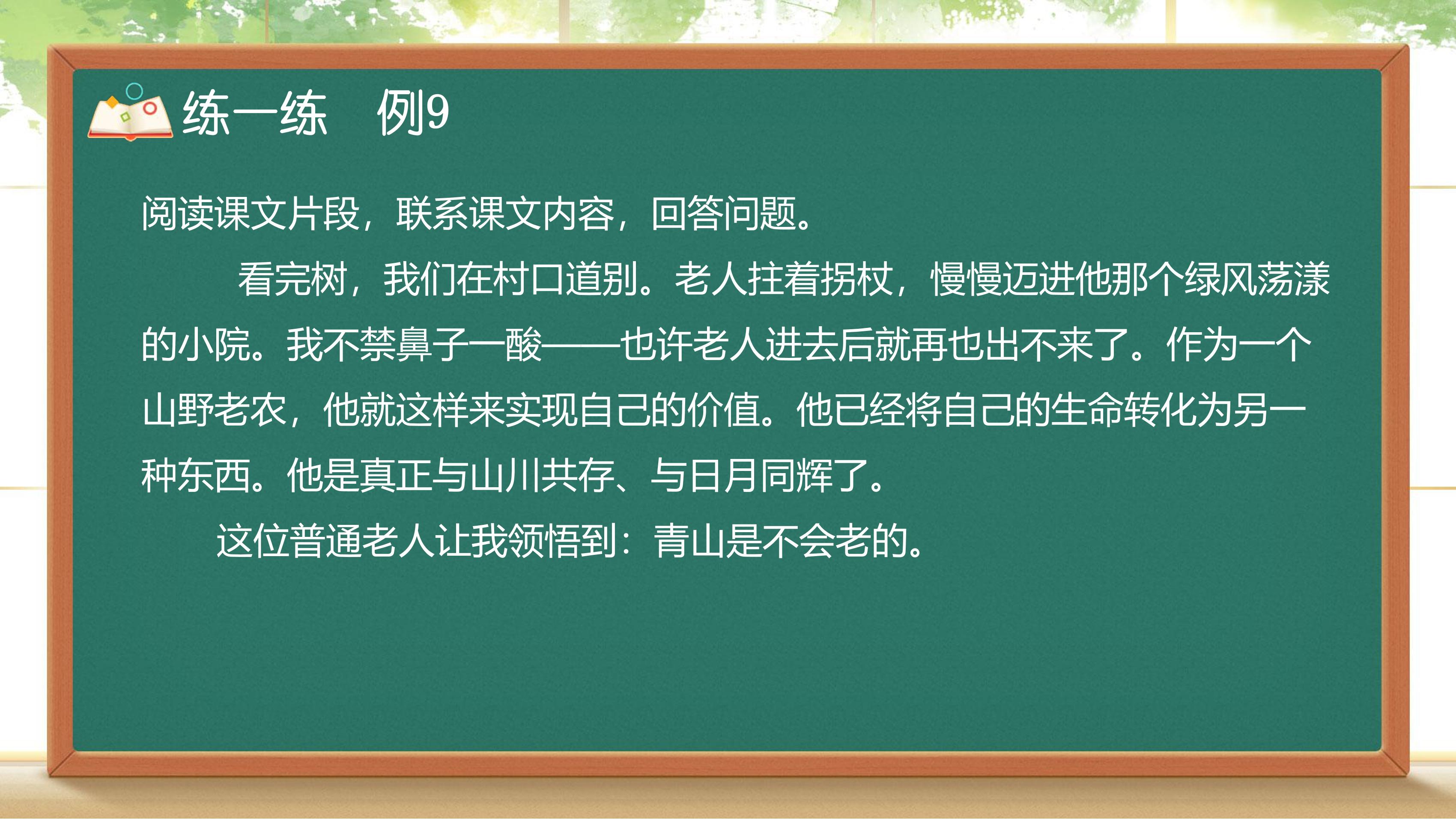 练一练　例9

阅读课文片段，联系课文内容，回答问题。

看完树，我们在村口道别。老人拄着拐杖，慢慢迈进他那个绿风荡漾的小院。我不禁鼻子一酸——也许老人进去后就再也出不来了。作为一个山野老农，他就这样来实现自己的价值。他已经将自己的生命转化为另一种东西。他是真正与山川共存、与日月同辉了。

这位普通老人让我领悟到：青山是不会老的。